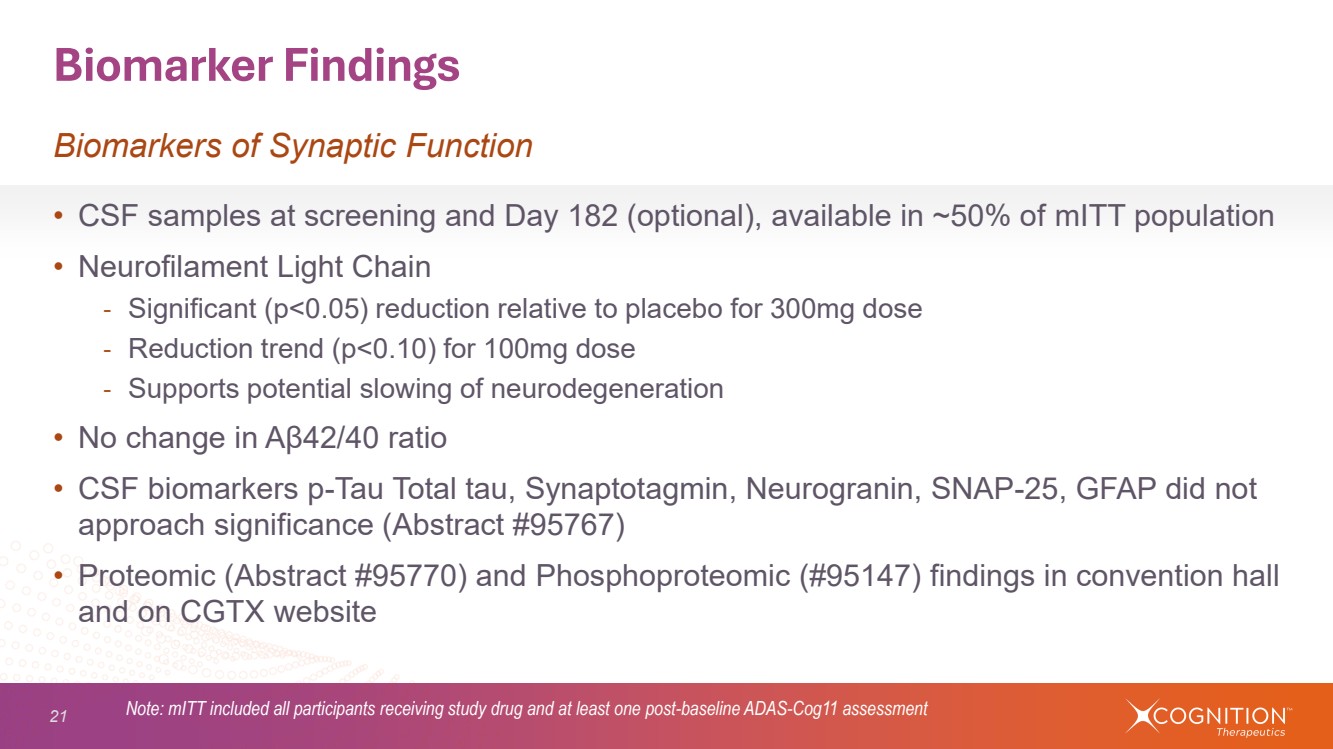 Biomarker Findings

Biomarkers of Synaptic Function

• CSF samples at screening and Day 182 (optional), available in ~50% of mITT population
• Neurofilament Light Chain
- Significant (p<0.05) reduction relative to placebo for 300mg dose
- Reduction trend (p<0.10) for 100mg dose
- Supports potential slowing of neurodegeneration
• No change in Aβ42/40 ratio
• CSF biomarkers p-Tau Total tau, Synaptotagmin, Neurogranin, SNAP-25, GFAP did not approach significance (Abstract #95767)
• Proteomic (Abstract #95770) and Phosphoproteomic (#95147) findings in convention hall and on CGTX website

21

Note: mITT included all participants receiving study drug and at least one post-baseline ADAS-Cog11 assessment

COGNITION™ Therapeutics